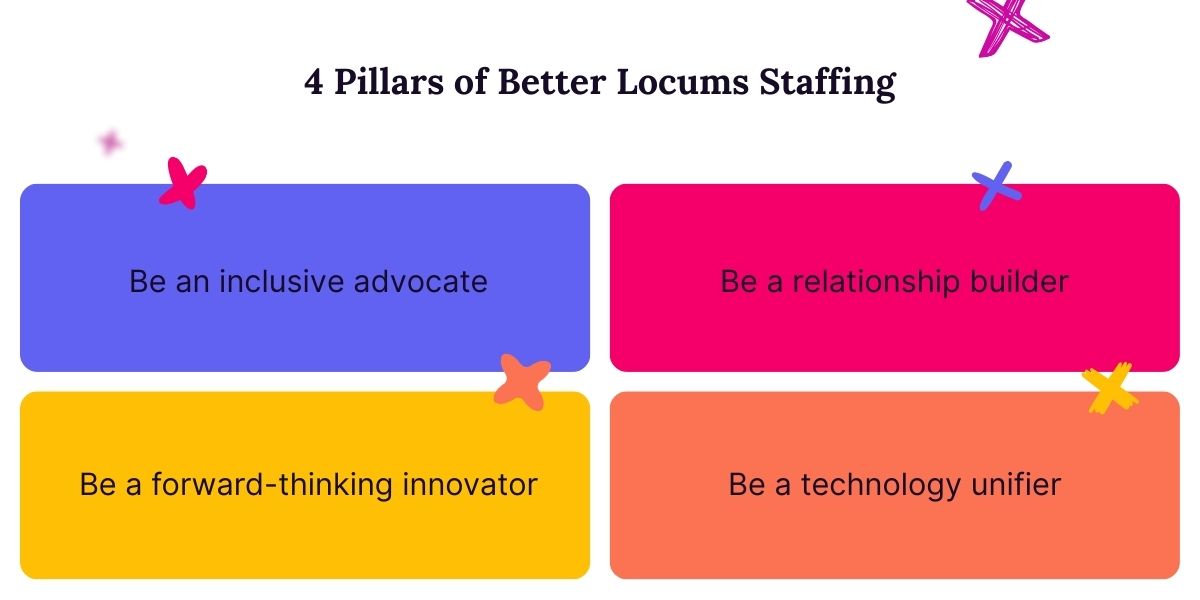 4 Pillars of Better Locums Staffing

Be an inclusive advocate

Be a relationship builder

Be a forward-thinking innovator

Be a technology unifier